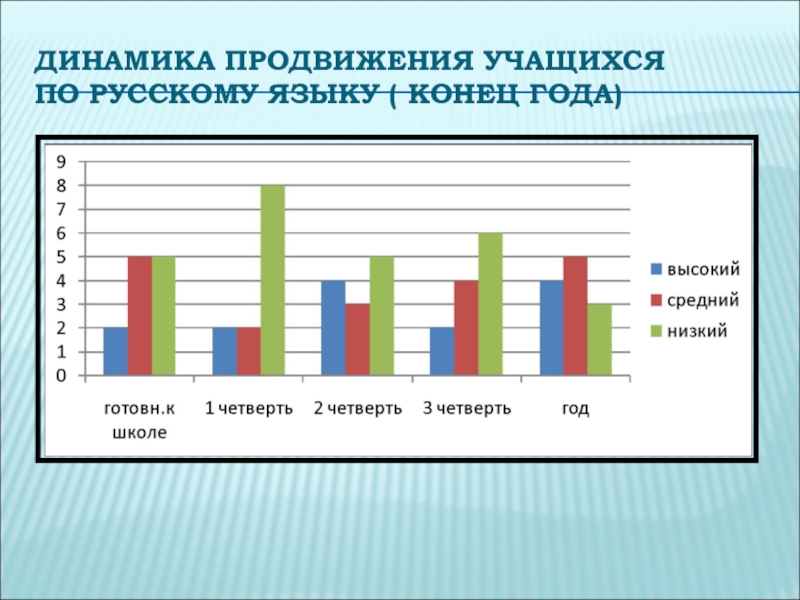 ДИНАМИКА ПРОДВИЖЕНИЯ УЧАЩИХСЯ ПО РУССКОМУ ЯЗЫКУ ( КОНЕЦ ГОДА)

9
8
7
6
5
4
3
2
1
0

готовн.к школе
1 четверть
2 четверть
3 четверть
год

высокий
средний
низкий